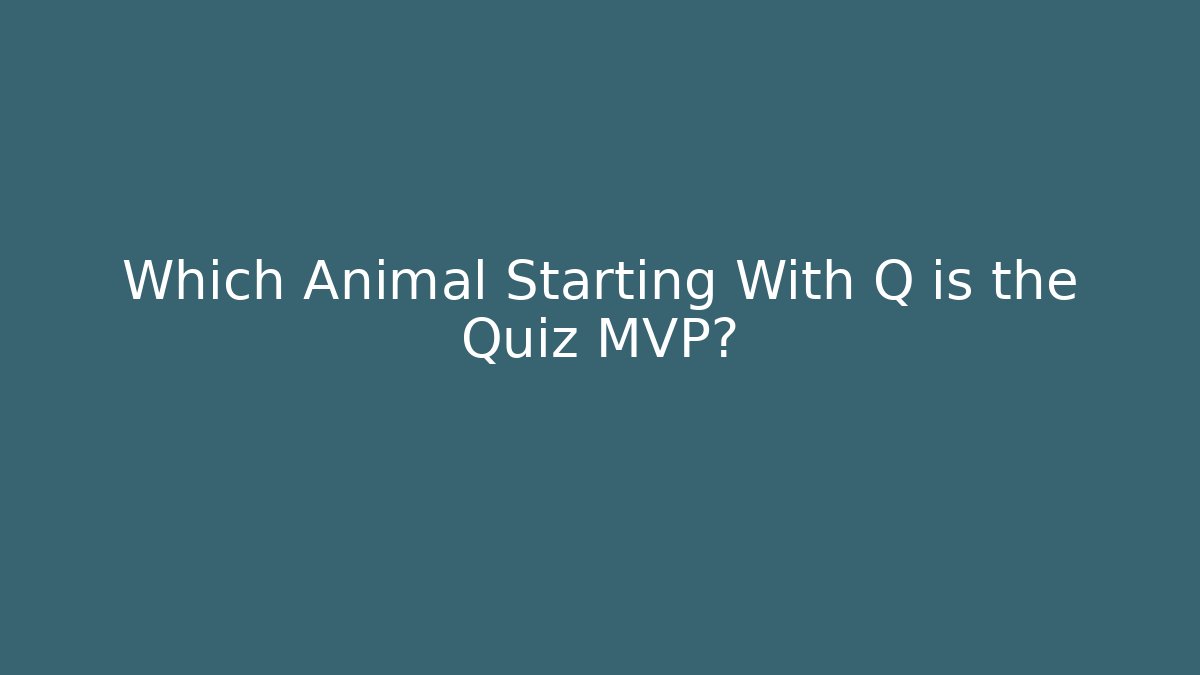 Which Animal Starting With Q is the Quiz MVP?